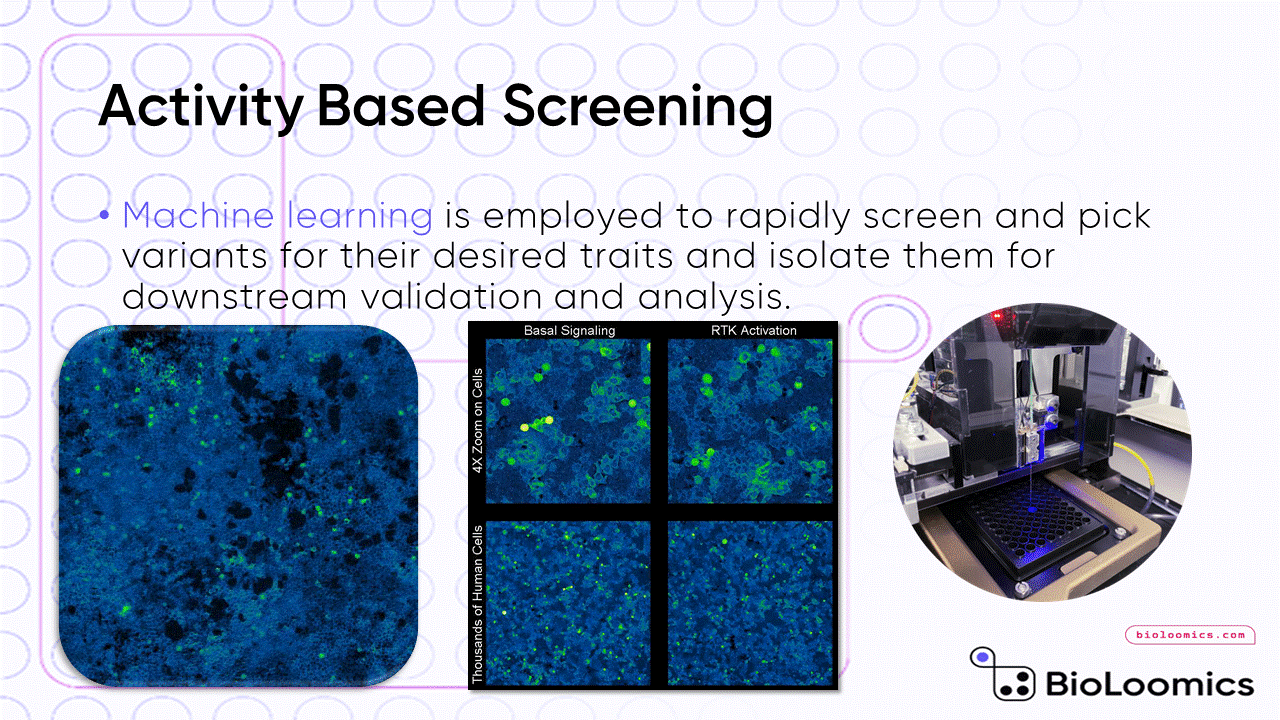 Activity Based Screening

• Machine learning is employed to rapidly screen and pick variants for their desired traits and isolate them for downstream validation and analysis.

Basal Signaling
RTK Activation
4X Zoom on Cells
Thousands of Human Cells

bioloomics.com
BioLoomics